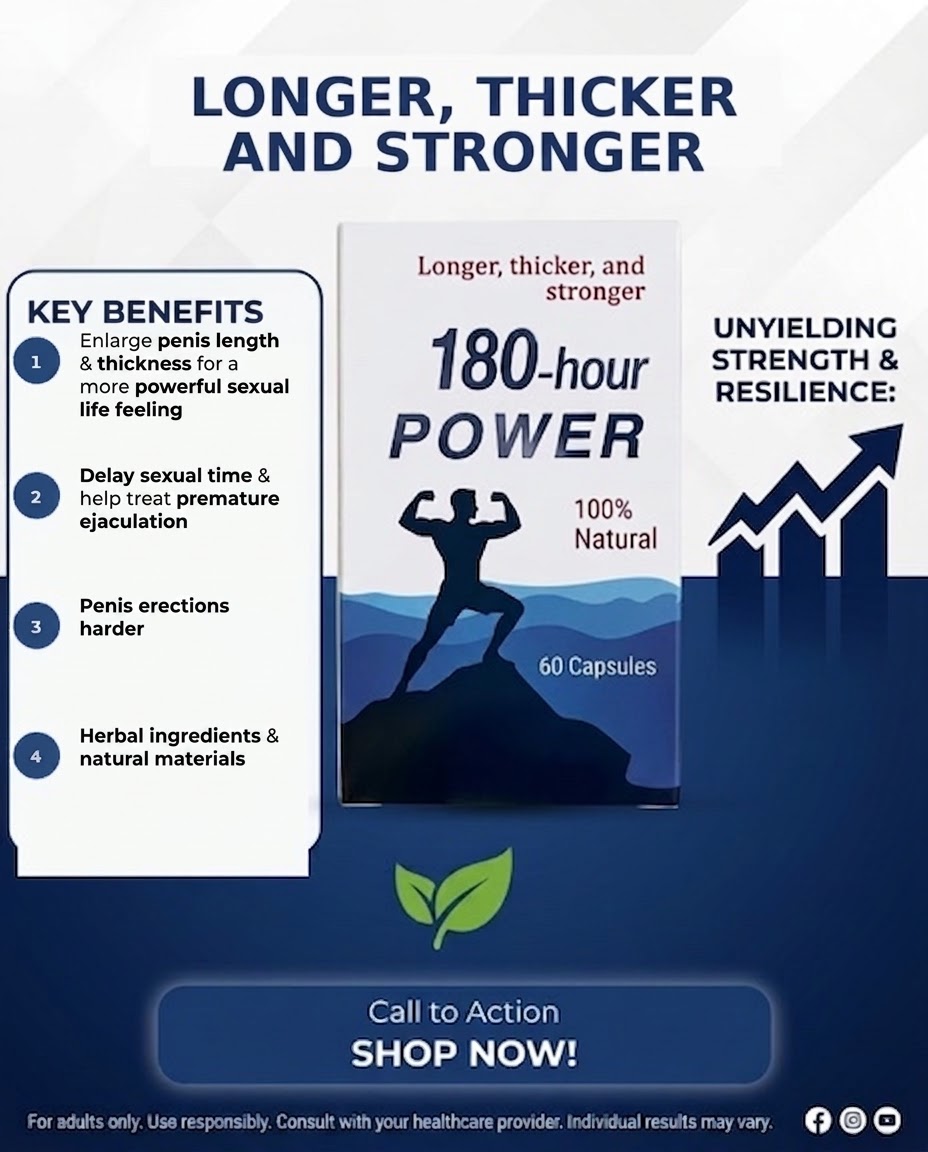 LONGER, THICKER AND STRONGER

KEY BENEFITS

1 Enlarge penis length & thickness for a more powerful sexual life feeling

2 Delay sexual time & help treat premature ejaculation

3 Penis erections harder

4 Herbal ingredients & natural materials

Longer, thicker, and stronger

180-hour POWER

100% Natural

60 Capsules

UNYIELDING STRENGTH & RESILIENCE:

Call to Action
SHOP NOW!

For adults only. Use responsibly. Consult with your healthcare provider. Individual results may vary.